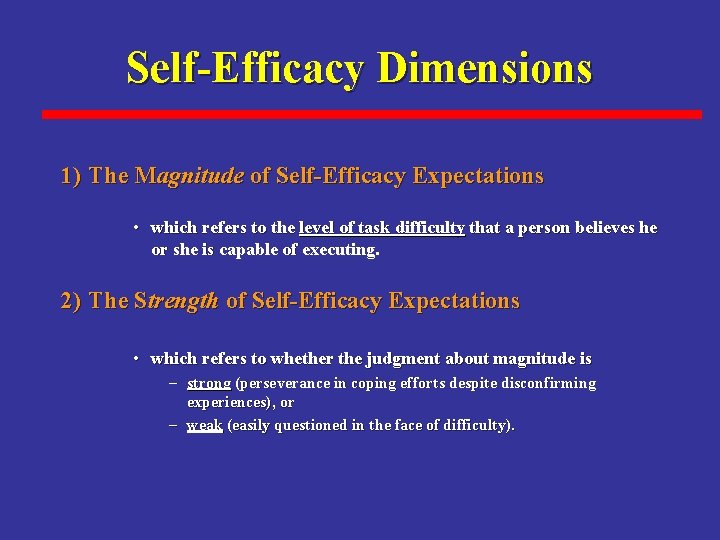 Self-Efficacy Dimensions

1) The Magnitude of Self-Efficacy Expectations

• which refers to the level of task difficulty that a person believes he or she is capable of executing.

2) The Strength of Self-Efficacy Expectations

• which refers to whether the judgment about magnitude is
– strong (perseverance in coping efforts despite disconfirming experiences), or
– weak (easily questioned in the face of difficulty).